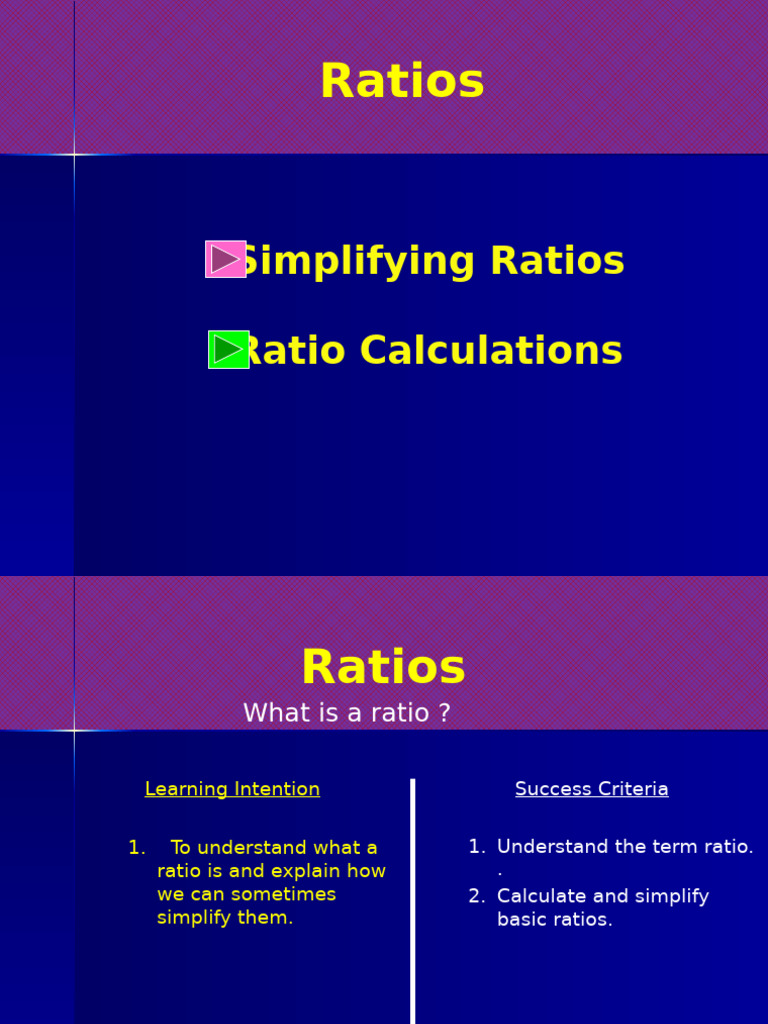 Ratios

Simplifying Ratios

Ratio Calculations

Ratios

What is a ratio ?

Learning Intention

1. To understand what a ratio is and explain how we can sometimes simplify them.

Success Criteria

1. Understand the term ratio.
.
2. Calculate and simplify basic ratios.